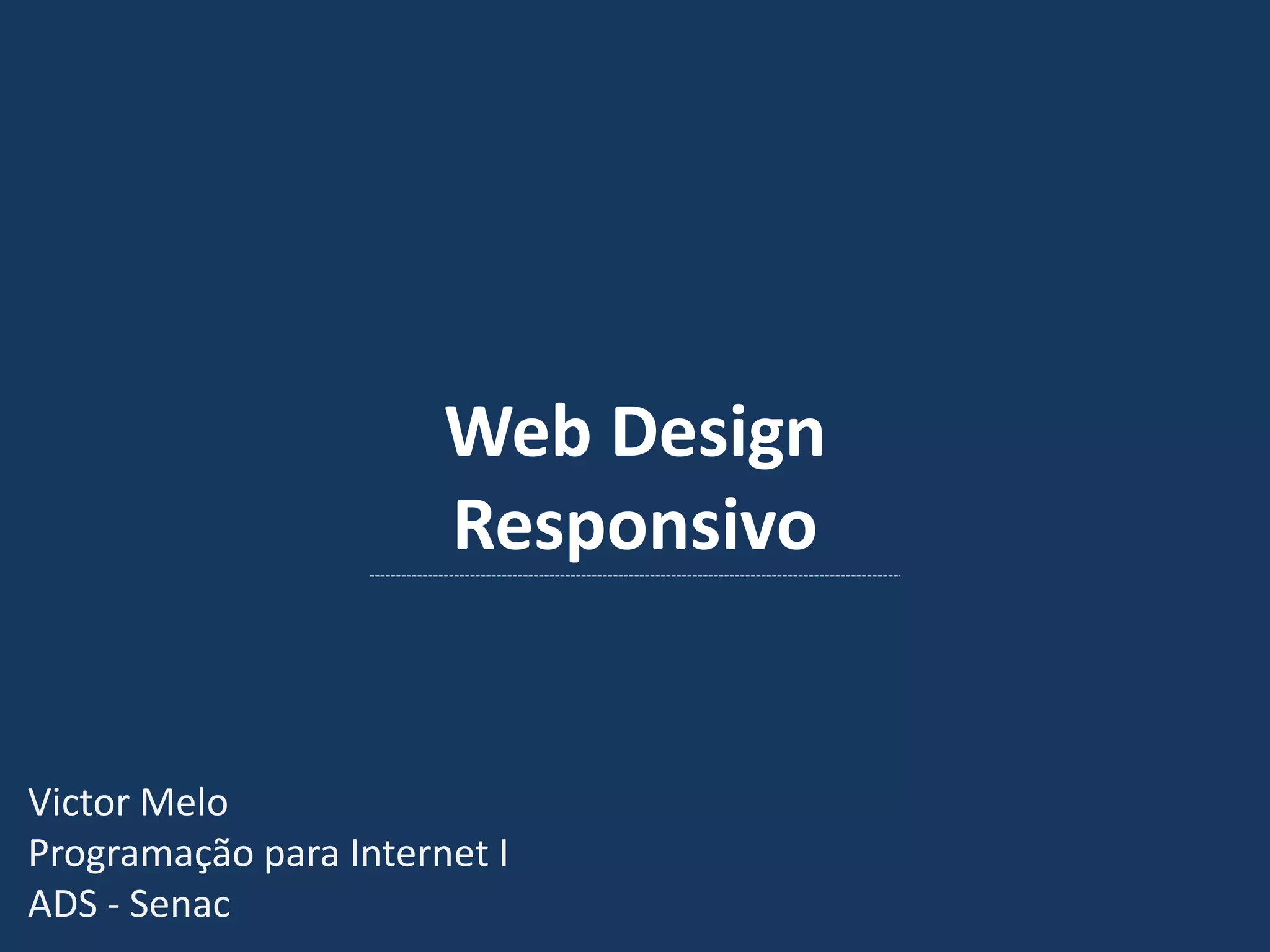 Web Design
Responsivo

Victor Melo
Programação para Internet I
ADS - Senac